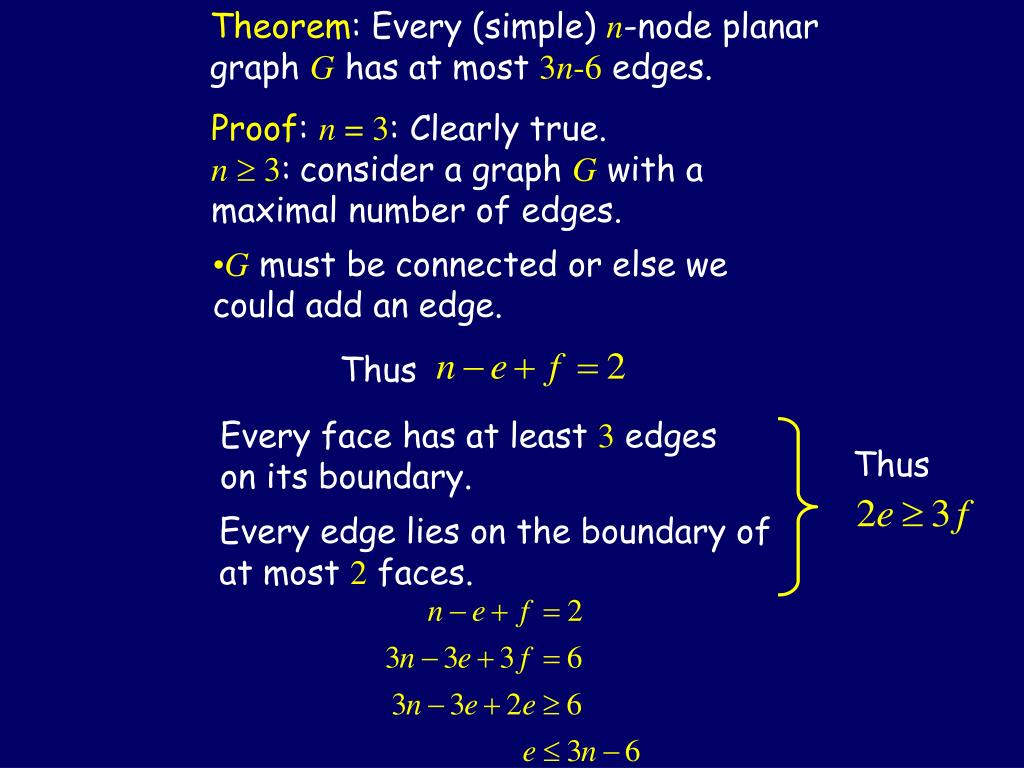 Theorem: Every (simple) $n$-node planar graph $G$ has at most $3n$-$6$ edges.

Proof: $n = 3$: Clearly true.
$n \geq 3$: consider a graph $G$ with a maximal number of edges.

•$G$ must be connected or else we could add an edge.

Thus $n - e + f = 2$

Every face has at least $3$ edges on its boundary.

Every edge lies on the boundary of at most $2$ faces.

Thus
$2e \geq 3f$

$n - e + f = 2$
$3n - 3e + 3f = 6$
$3n - 3e + 2e \geq 6$
$e \leq 3n - 6$